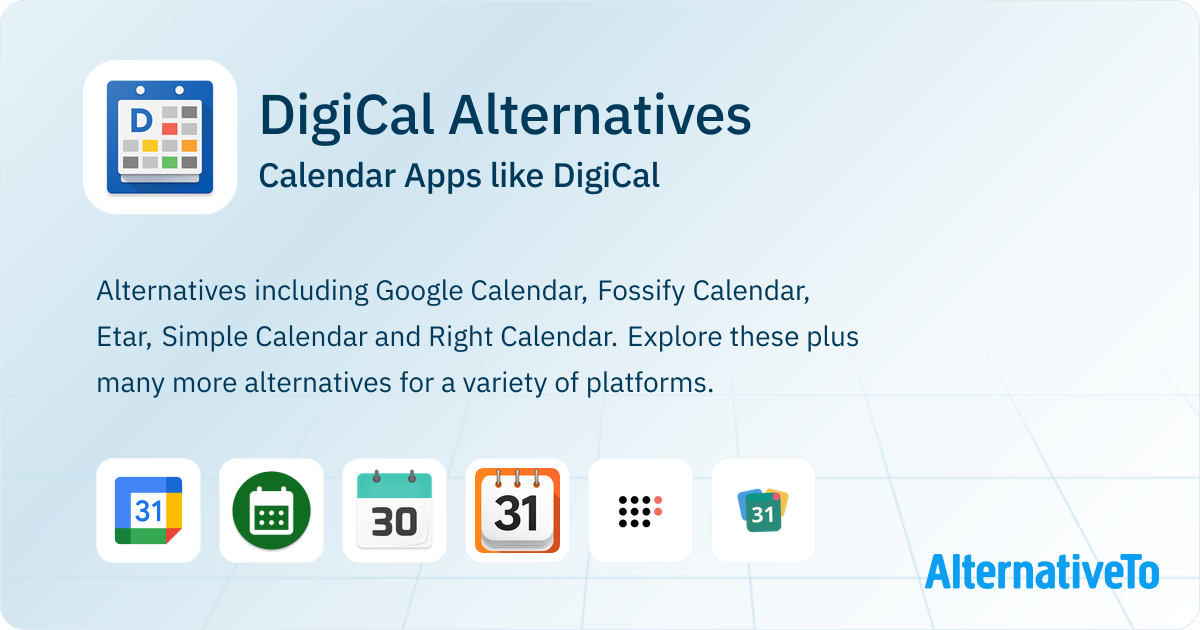 D

DigiCal Alternatives

Calendar Apps like DigiCal

Alternatives including Google Calendar, Fossify Calendar, Etar, Simple Calendar and Right Calendar. Explore these plus many more alternatives for a variety of platforms.

31 30 31 31

AlternativeTo